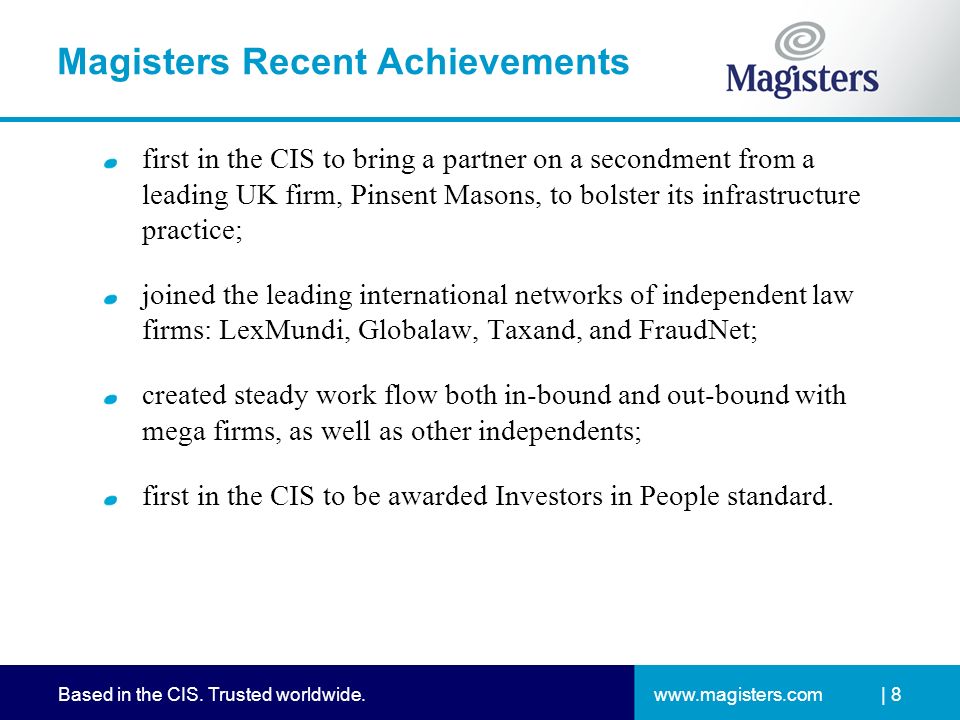 Magisters Recent Achievements

Magisters

- first in the CIS to bring a partner on a secondment from a leading UK firm, Pinsent Masons, to bolster its infrastructure practice;
- joined the leading international networks of independent law firms: LexMundi, Globalaw, Taxand, and FraudNet;
- created steady work flow both in-bound and out-bound with mega firms, as well as other independents;
- first in the CIS to be awarded Investors in People standard.

Based in the CIS. Trusted worldwide.

www.magisters.com | 8